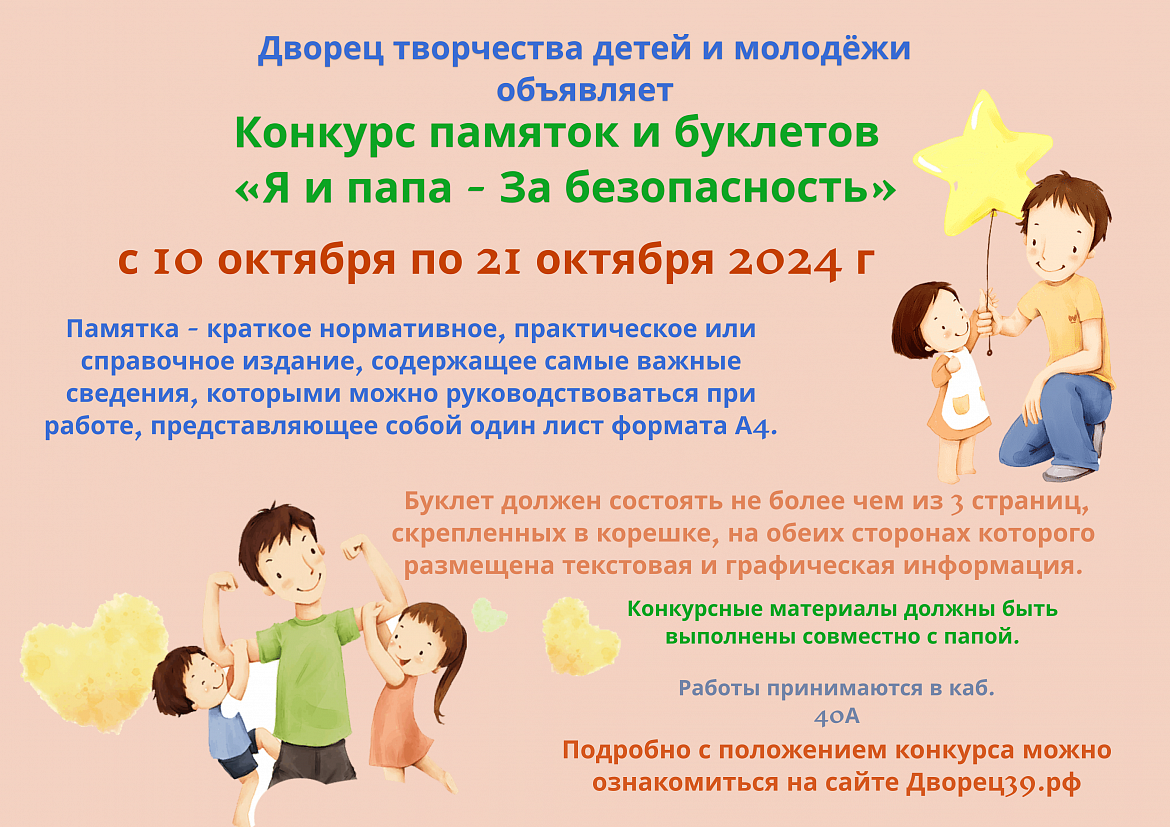 Дворец творчества детей и молодёжи объявляет

Конкурс памяток и буклетов «Я и папа - За безопасность»

с 10 октября по 21 октября 2024 г

Памятка - краткое нормативное, практическое или справочное издание, содержащее самые важные сведения, которыми можно руководствоваться при работе, представляющее собой один лист формата А4.

Буклет должен состоять не более чем из 3 страниц, скрепленных в корешке, на обеих сторонах которого размещена текстовая и графическая информация.

Конкурсные материалы должны быть выполнены совместно с папой.

Работы принимаются в каб. 40А

Подробно с положением конкурса можно ознакомиться на сайте Дворец39.рф